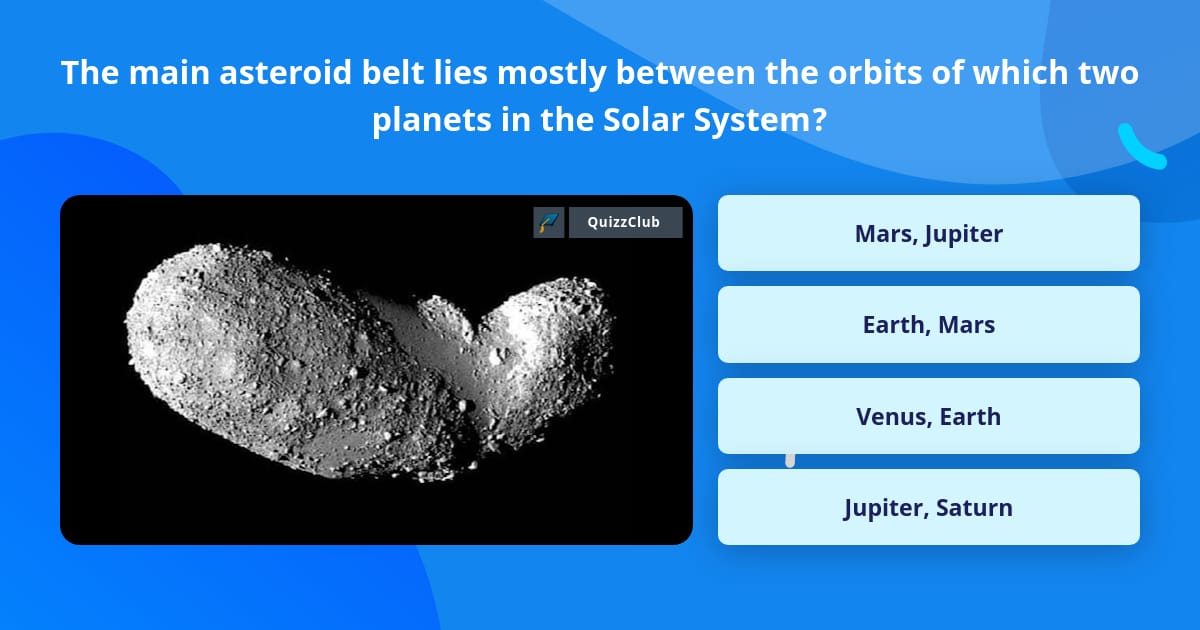 The main asteroid belt lies mostly between the orbits of which two planets in the Solar System?

QuizzClub

Mars, Jupiter

Earth, Mars

Venus, Earth

Jupiter, Saturn